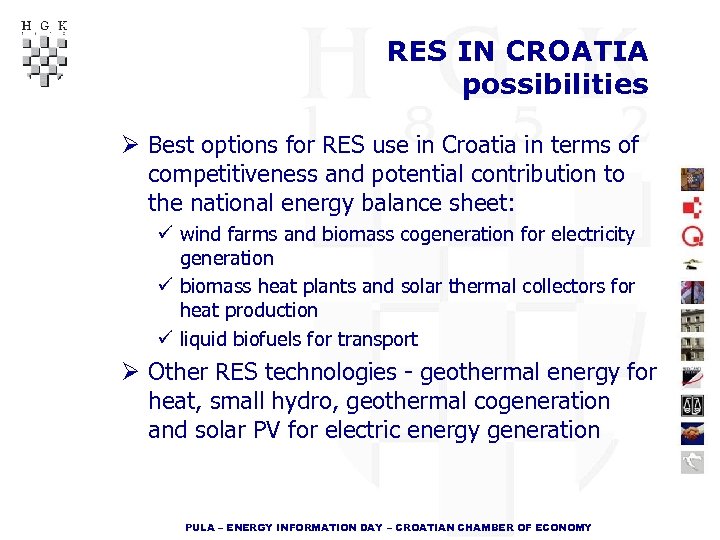 H G K

RES IN CROATIA
possibilities

➢ Best options for RES use in Croatia in terms of competitiveness and potential contribution to the national energy balance sheet:

✓ wind farms and biomass cogeneration for electricity generation

✓ biomass heat plants and solar thermal collectors for heat production

✓ liquid biofuels for transport

➢ Other RES technologies - geothermal energy for heat, small hydro, geothermal cogeneration and solar PV for electric energy generation

PULA – ENERGY INFORMATION DAY – CROATIAN CHAMBER OF ECONOMY